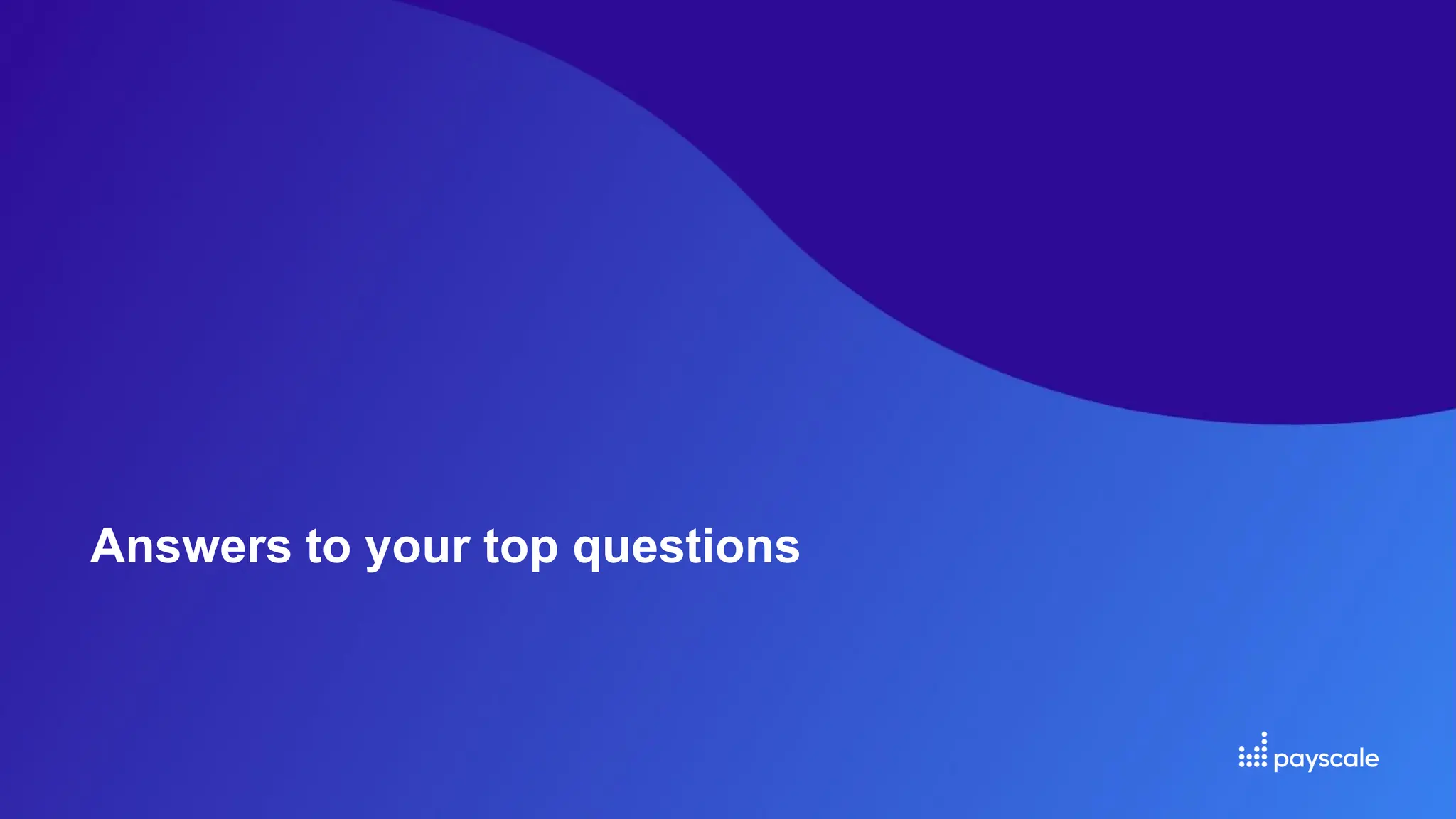 Answers to your top questions

payscale